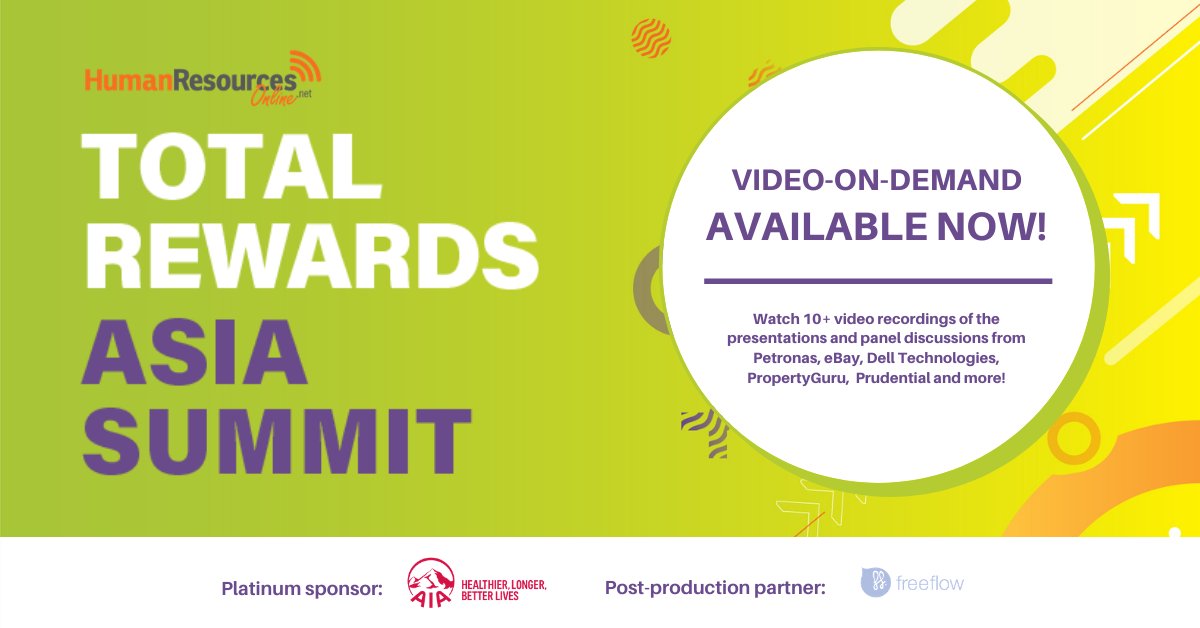 HumanResources Online.net

TOTAL REWARDS ASIA SUMMIT

VIDEO-ON-DEMAND
AVAILABLE NOW!

Watch 10+ video recordings of the presentations and panel discussions from Petronas, eBay, Dell Technologies, PropertyGuru, Prudential and more!

Platinum sponsor: AIA HEALTHIER, LONGER, BETTER LIVES

Post-production partner: freeflow